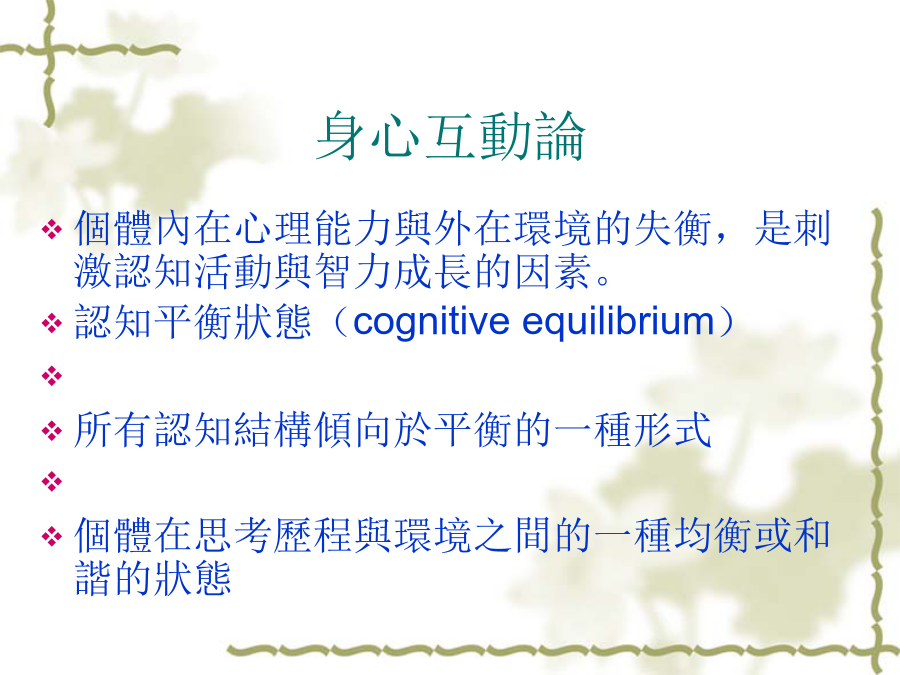 身心互動論

❖ 個體內在心理能力與外在環境的失衡，是刺激認知活動與智力成長的因素。

❖ 認知平衡狀態（cognitive equilibrium）

❖

❖ 所有認知結構傾向於平衡的一種形式

❖

❖ 個體在思考歷程與環境之間的一種均衡或和諧的狀態